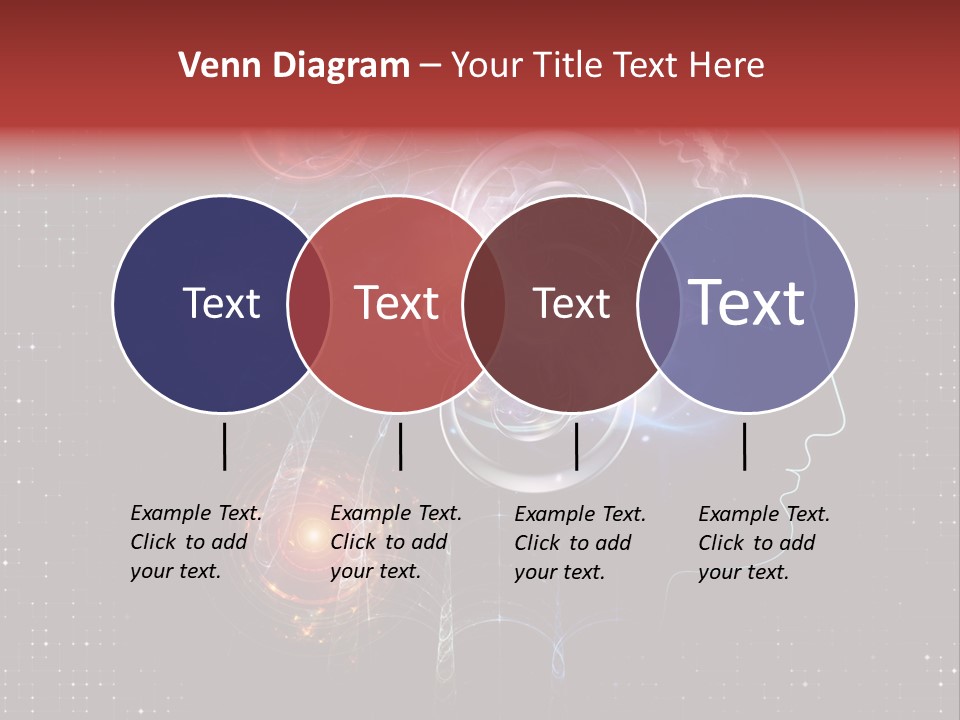 Venn Diagram – Your Title Text Here

Text

Text

Text

Text

Example Text. Click to add your text.

Example Text. Click to add your text.

Example Text. Click to add your text.

Example Text. Click to add your text.